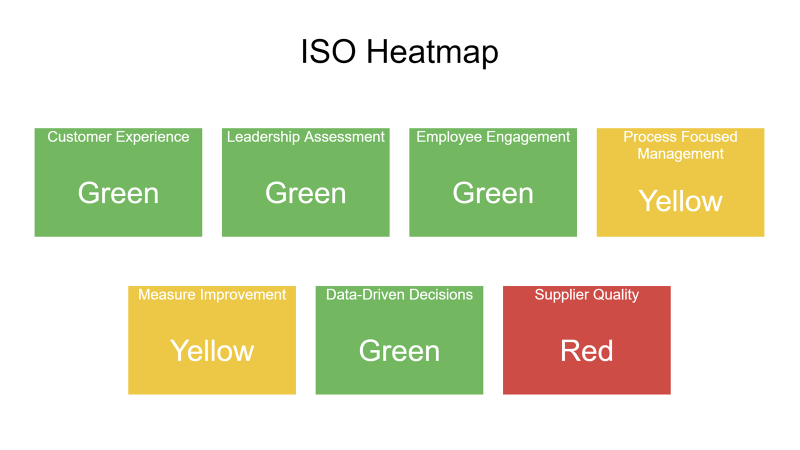 ISO Heatmap

Customer Experience
Green

Leadership Assessment
Green

Employee Engagement
Green

Process Focused Management
Yellow

Measure Improvement
Yellow

Data-Driven Decisions
Green

Supplier Quality
Red